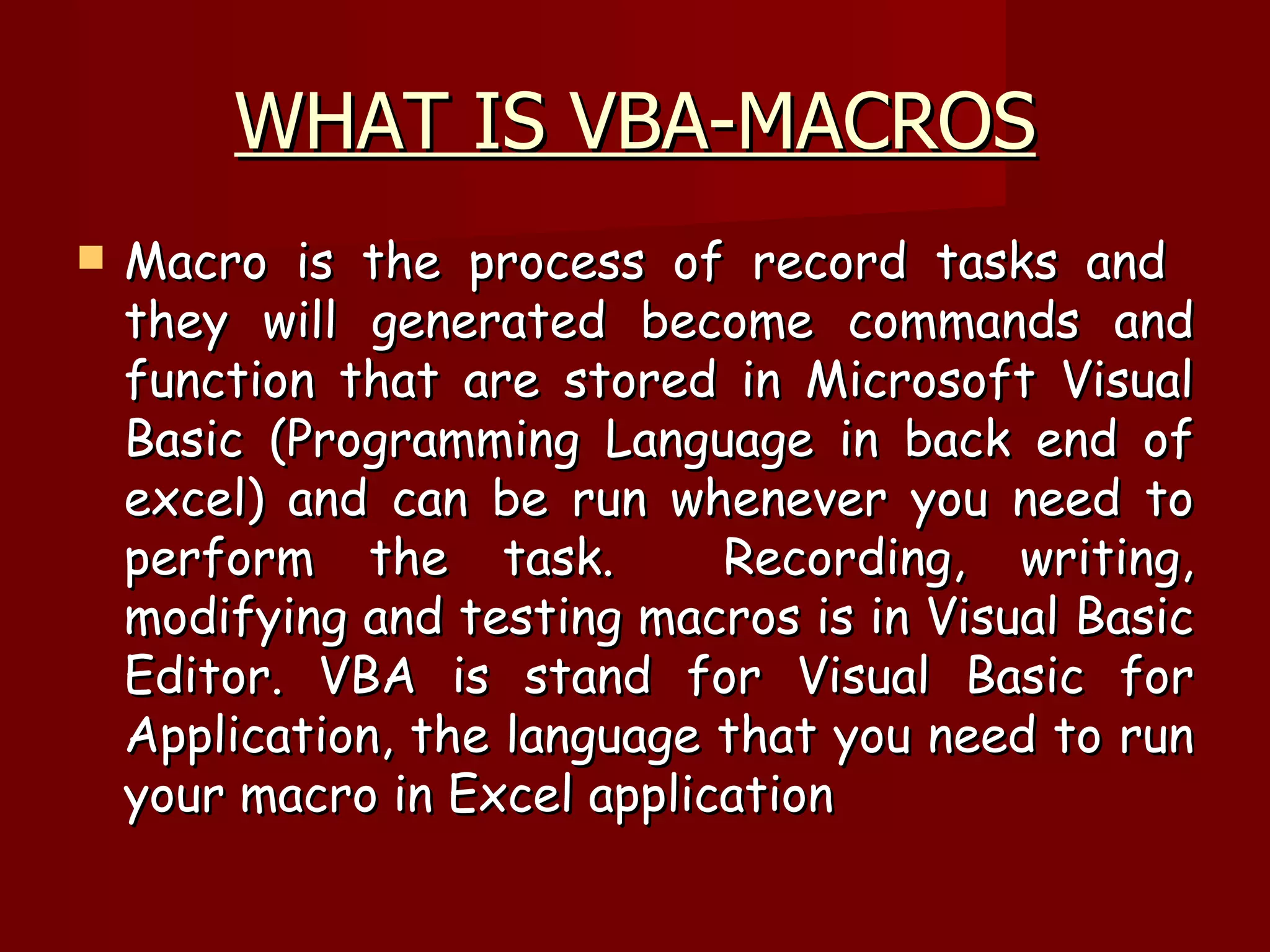 WHAT IS VBA-MACROS

Macro is the process of record tasks and they will generated become commands and function that are stored in Microsoft Visual Basic (Programming Language in back end of excel) and can be run whenever you need to perform the task. Recording, writing, modifying and testing macros is in Visual Basic Editor. VBA is stand for Visual Basic for Application, the language that you need to run your macro in Excel application